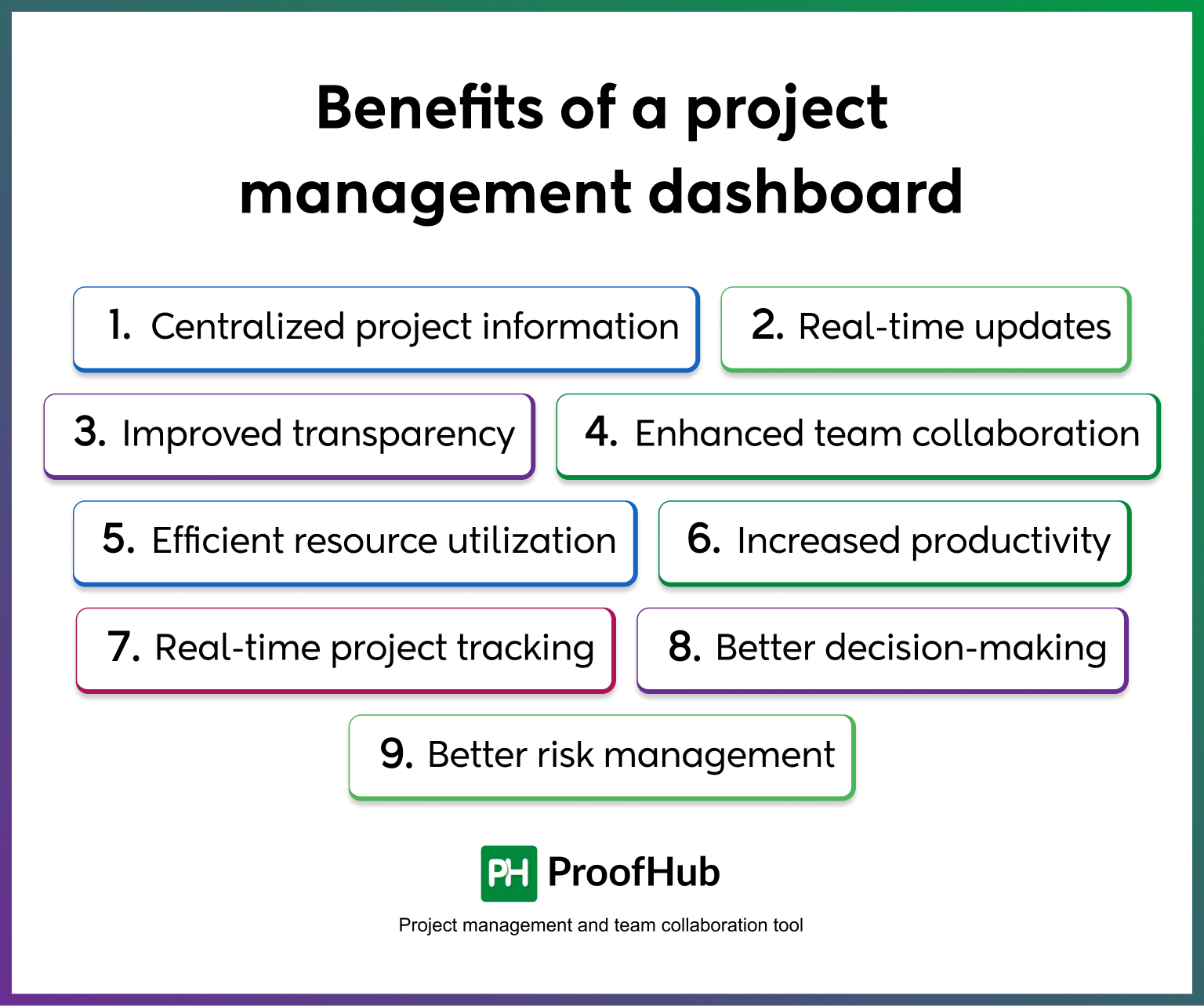 Benefits of a project management dashboard

1. Centralized project information

2. Real-time updates

3. Improved transparency

4. Enhanced team collaboration

5. Efficient resource utilization

6. Increased productivity

7. Real-time project tracking

8. Better decision-making

9. Better risk management

PH ProofHub

Project management and team collaboration tool